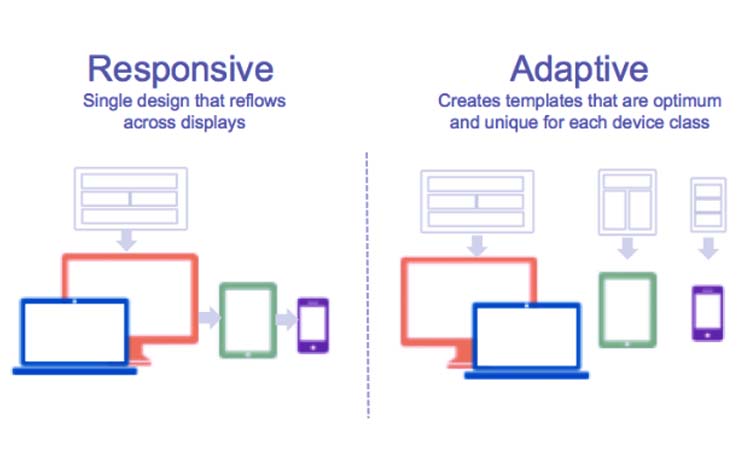 Responsive
Single design that reflows across displays

Adaptive
Creates templates that are optimum and unique for each device class